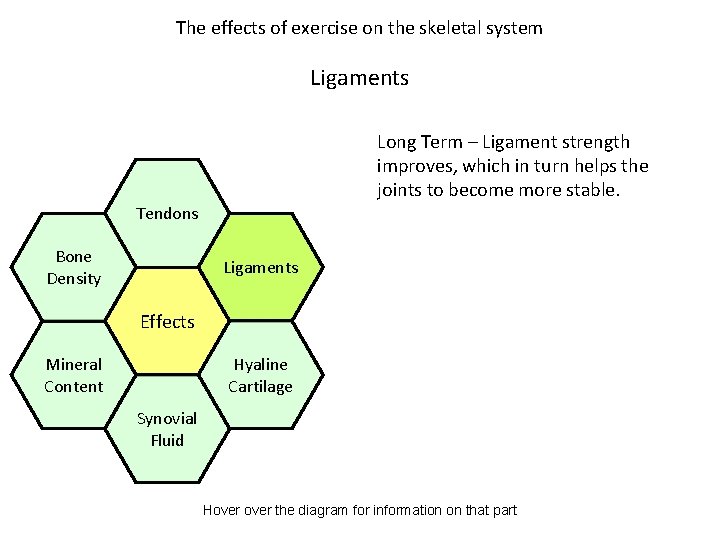 The effects of exercise on the skeletal system

Ligaments

Long Term – Ligament strength improves, which in turn helps the joints to become more stable.

Tendons

Bone Density

Ligaments

Effects

Mineral Content

Hyaline Cartilage

Synovial Fluid

Hover over the diagram for information on that part